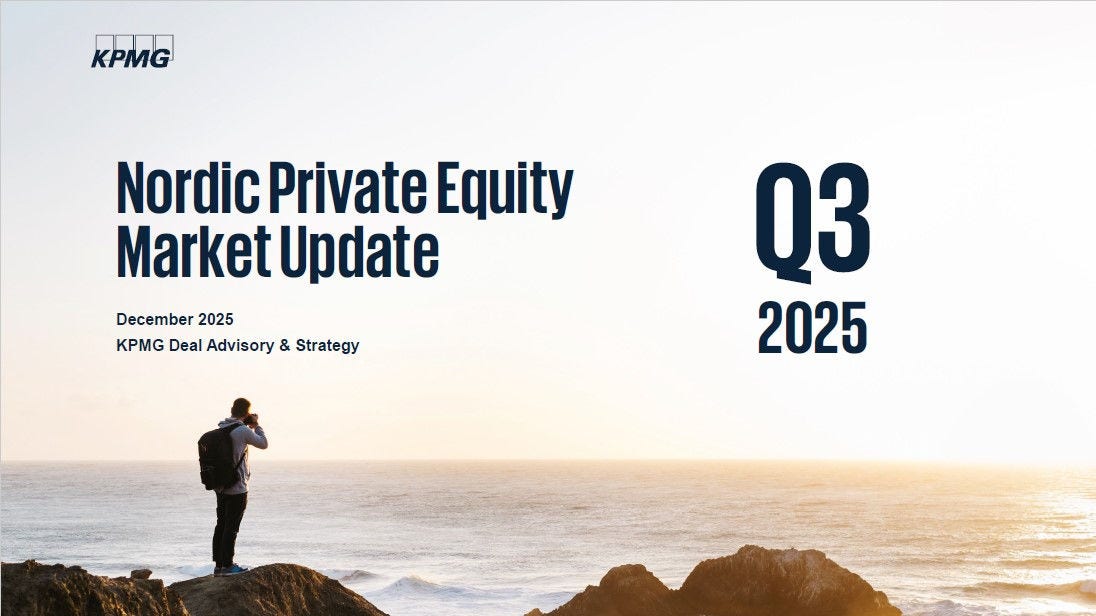 KPMG

Nordic Private Equity Market Update

December 2025
KPMG Deal Advisory & Strategy

Q3
2025